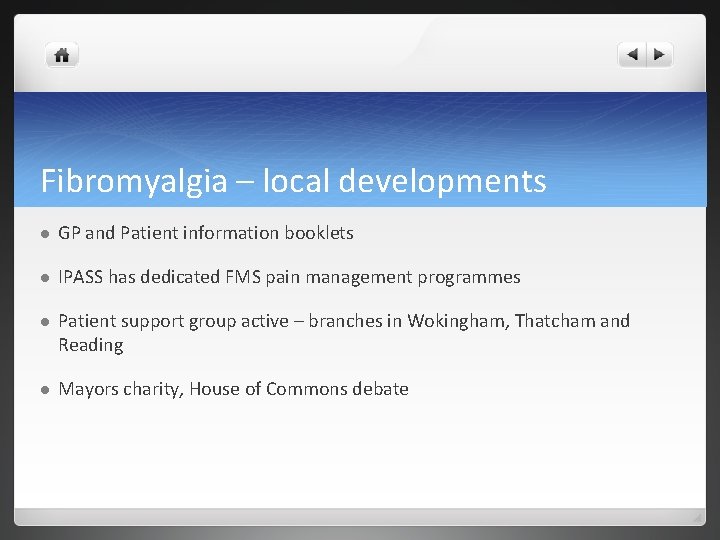 Fibromyalgia – local developments

- GP and Patient information booklets
- IPASS has dedicated FMS pain management programmes
- Patient support group active – branches in Wokingham, Thatcham and Reading
- Mayors charity, House of Commons debate